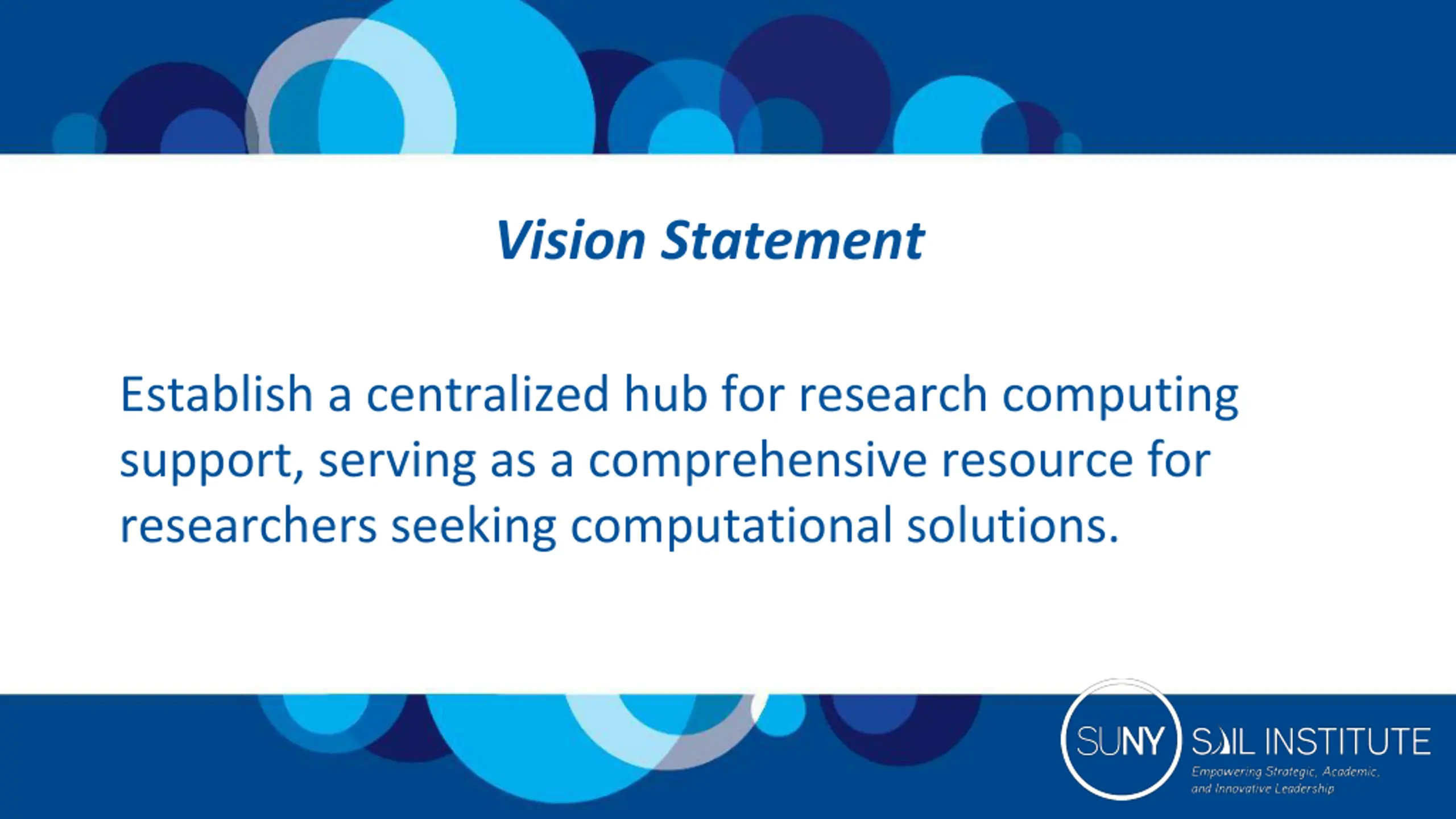 Vision Statement

Establish a centralized hub for research computing support, serving as a comprehensive resource for researchers seeking computational solutions.

SUNY SAIL INSTITUTE
Empowering Strategic, Academic, and Innovative Leadership